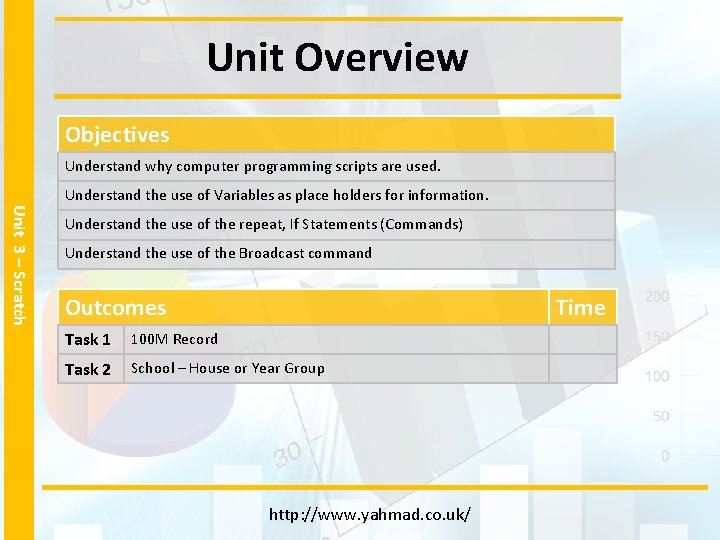 Unit 3 – Scratch

Unit Overview

| Objectives |
|---|
| Understand why computer programming scripts are used. |
| Understand the use of Variables as place holders for information. |
| Understand the use of the repeat, If Statements (Commands) |
| Understand the use of the Broadcast command |

| Outcomes | | Time |
|---|---|---|
| Task 1 | 100M Record | |
| Task 2 | School – House or Year Group | |

http://www.yahmad.co.uk/